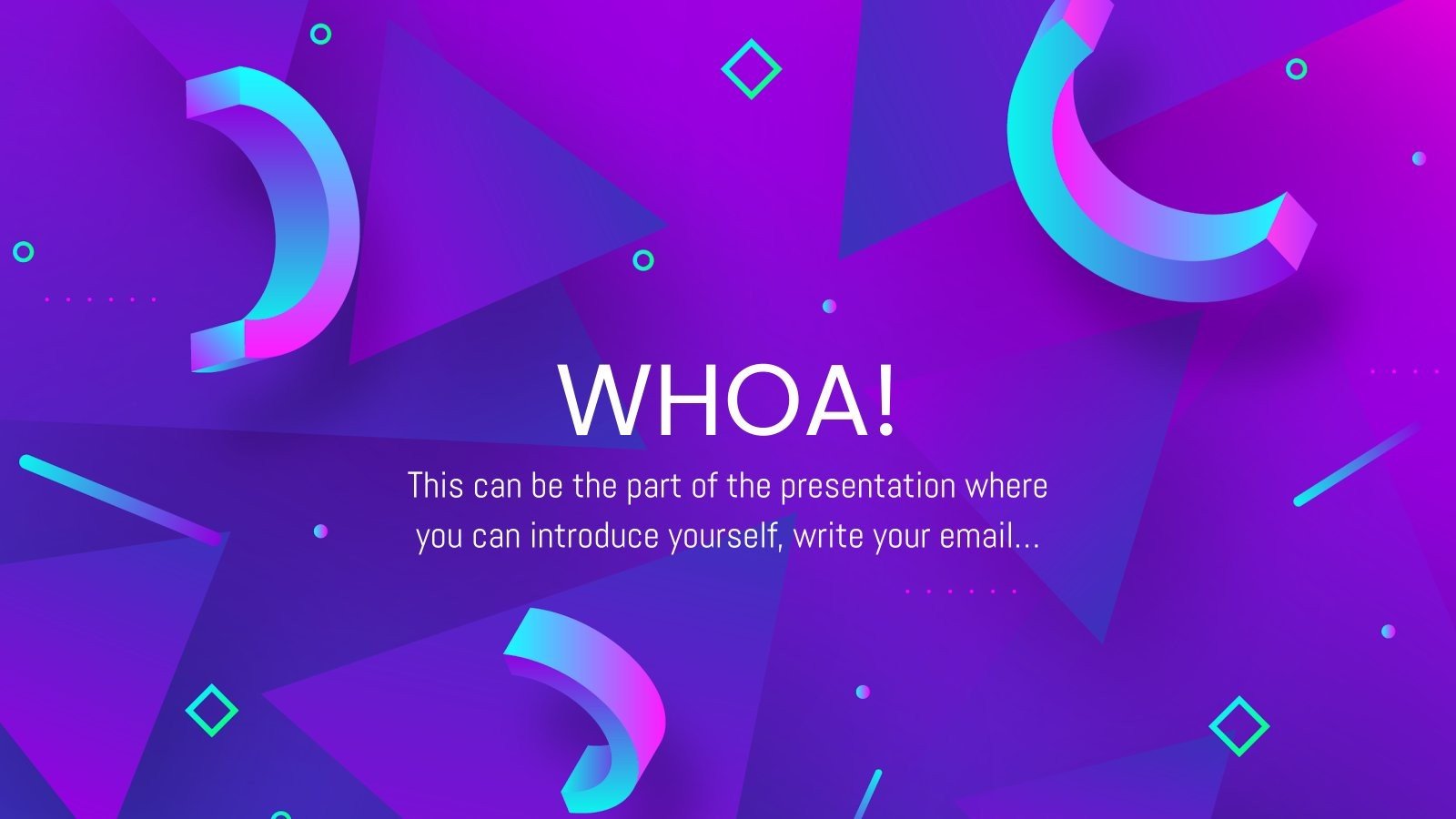 WHOA!

This can be the part of the presentation where you can introduce yourself, write your email...